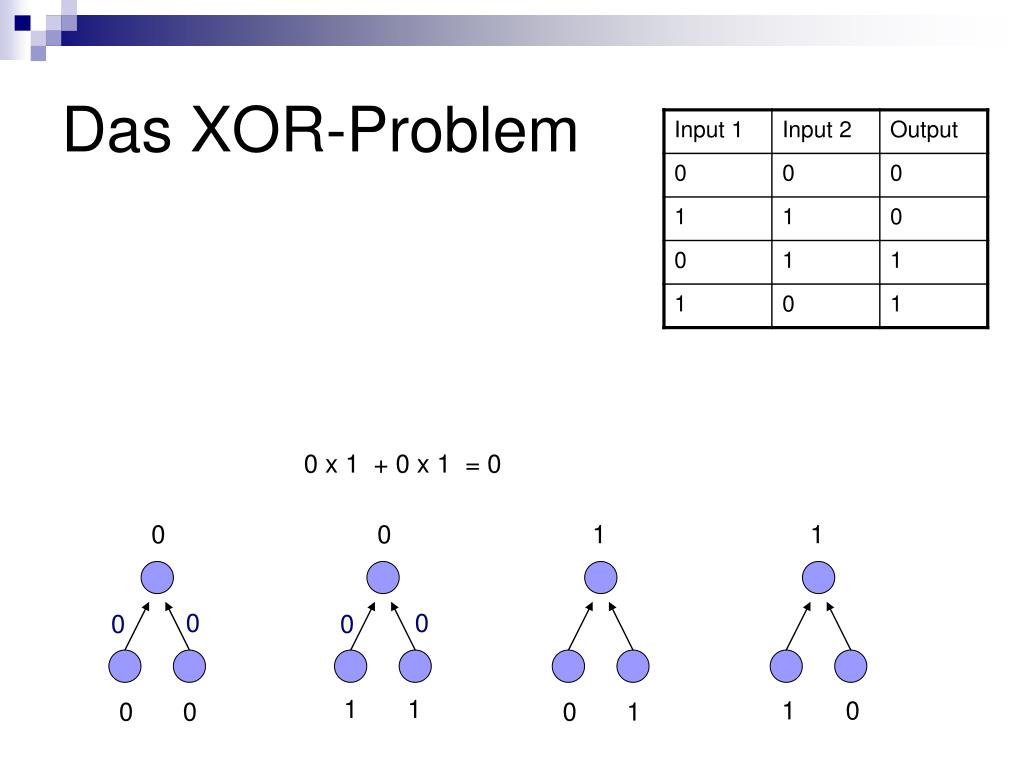 Das XOR-Problem

| Input 1 | Input 2 | Output |
|---|---|---|
| 0 | 0 | 0 |
| 1 | 1 | 0 |
| 0 | 1 | 1 |
| 1 | 0 | 1 |

0 x 1 + 0 x 1 = 0

0
0 0
0 0

0
0 0
1 1

1
0 1

1
1 0